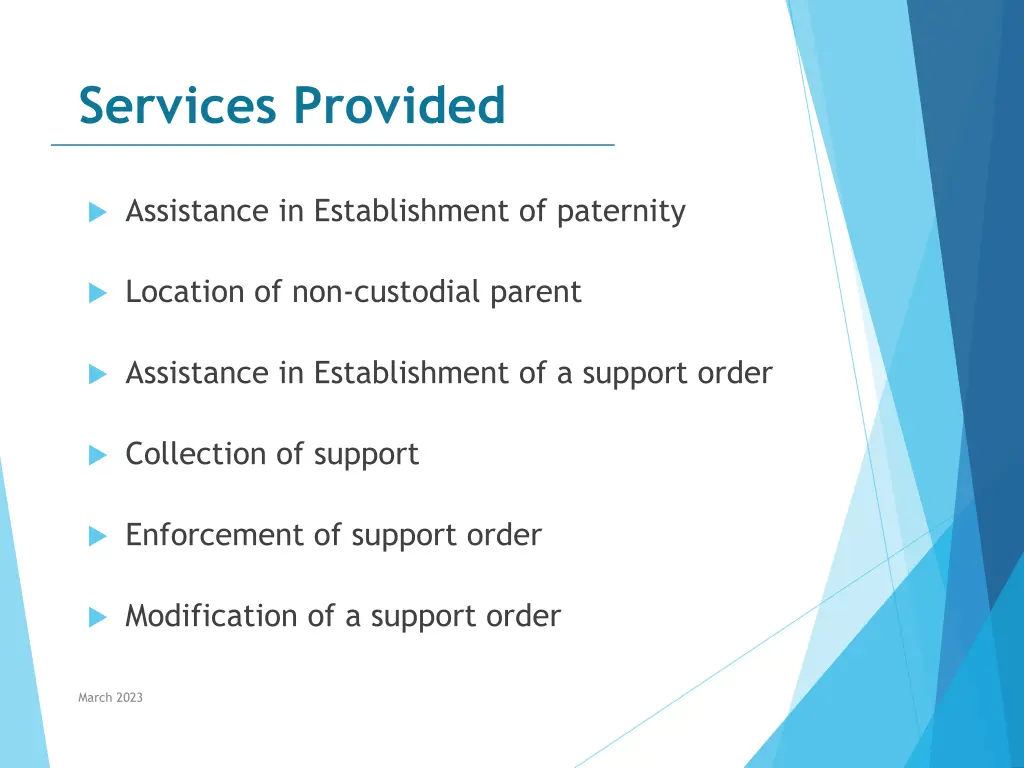 Services Provided

Assistance in Establishment of paternity

Location of non-custodial parent

Assistance in Establishment of a support order

Collection of support

Enforcement of support order

Modification of a support order

March 2023